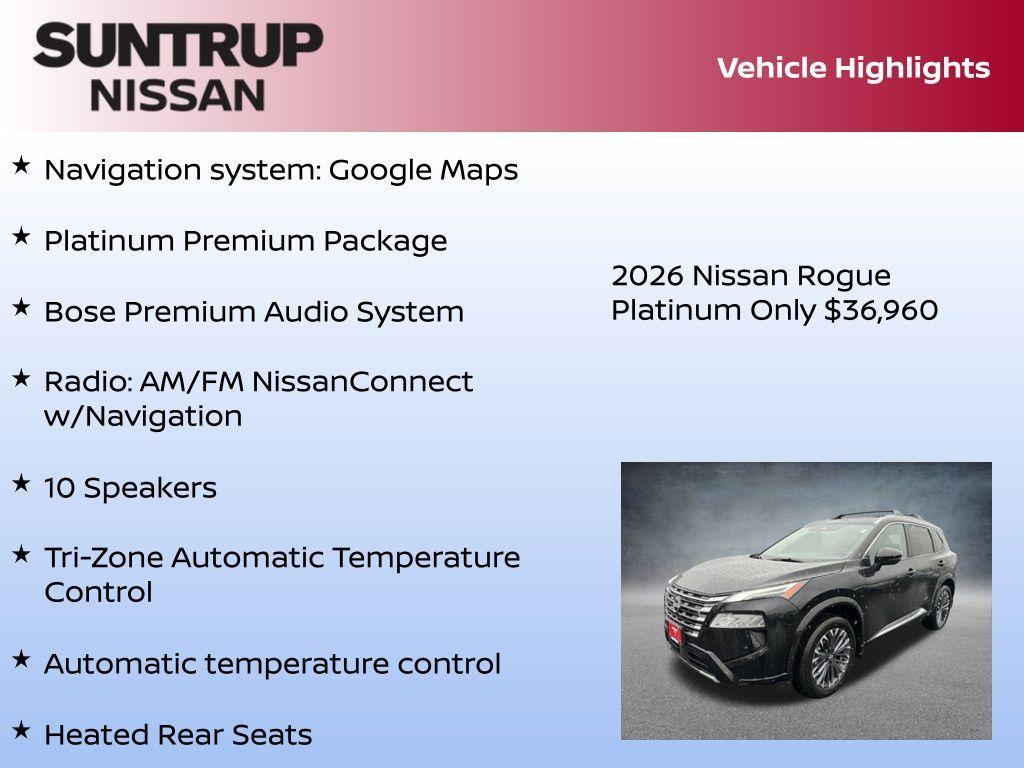 SUNTRUP NISSAN

Vehicle Highlights

★ Navigation system: Google Maps

★ Platinum Premium Package

★ Bose Premium Audio System

★ Radio: AM/FM NissanConnect w/Navigation

★ 10 Speakers

★ Tri-Zone Automatic Temperature Control

★ Automatic temperature control

★ Heated Rear Seats

2026 Nissan Rogue Platinum Only $36,960